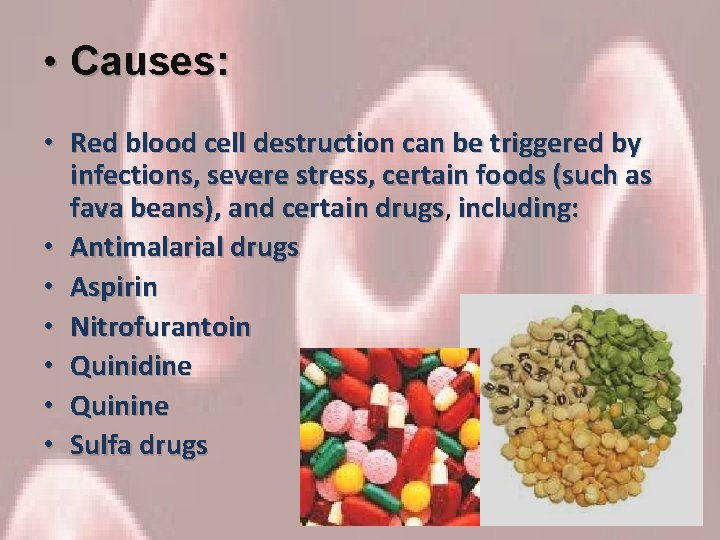 • Causes:

• Red blood cell destruction can be triggered by infections, severe stress, certain foods (such as fava beans), and certain drugs, including:
• Antimalarial drugs
• Aspirin
• Nitrofurantoin
• Quinidine
• Quinine
• Sulfa drugs